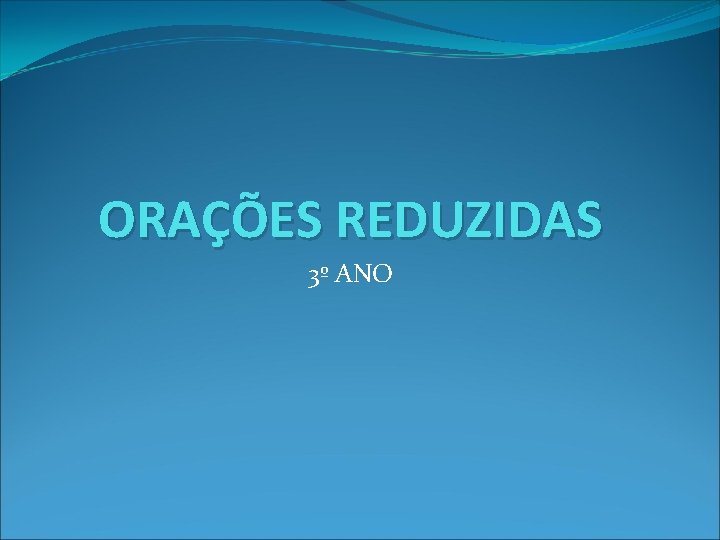 ORAÇÕES REDUZIDAS

3º ANO